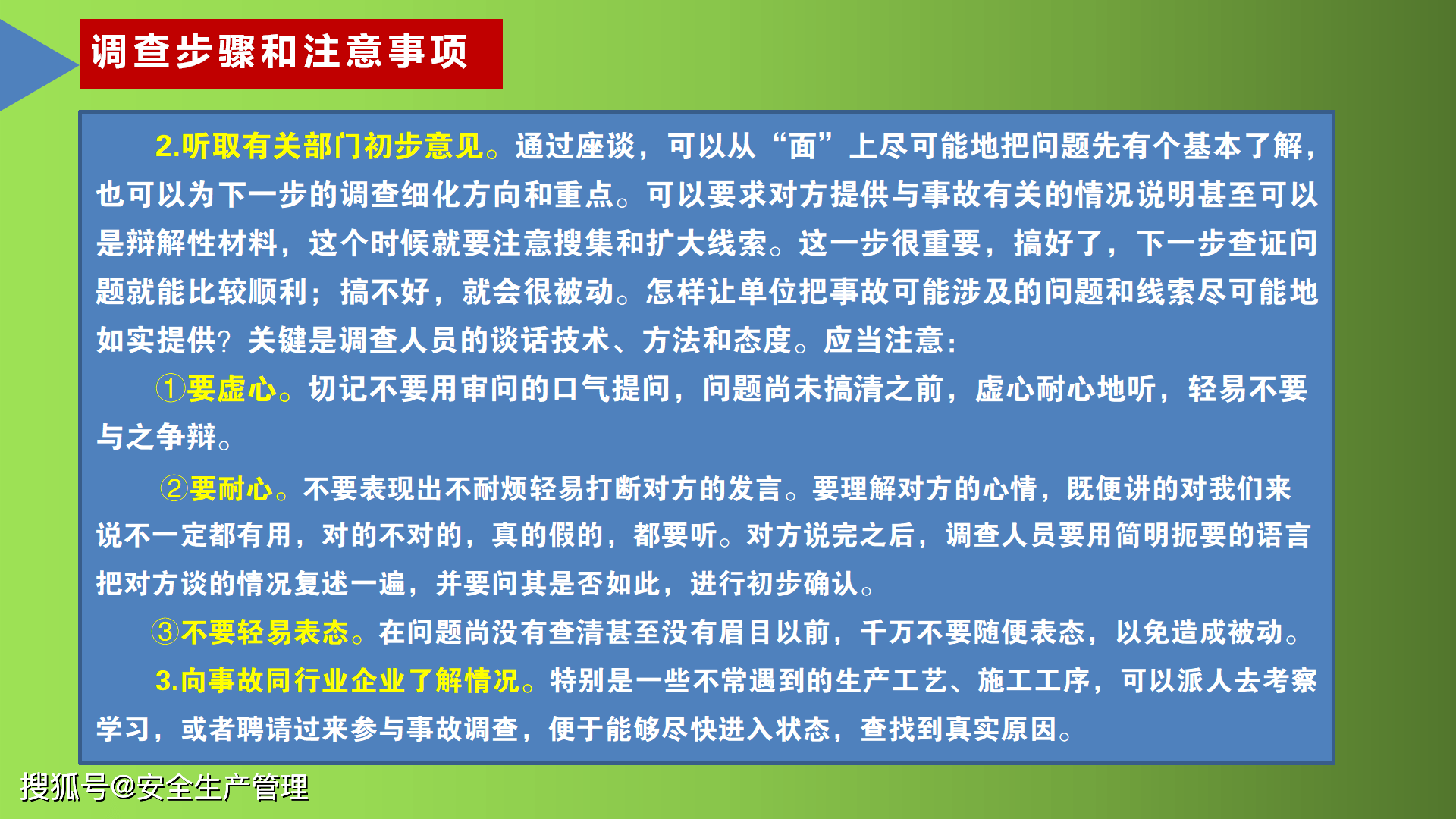 调查步骤和注意事项

2.听取有关部门初步意见。通过座谈，可以从“面”上尽可能地把问题先有个基本了解，也可以为下一步的调查细化方向和重点。可以要求对方提供与事故有关的情况说明甚至可以是辩解性材料，这个时候就要注意搜集和扩大线索。这一步很重要，搞好了，下一步查证问题就能比较顺利；搞不好，就会很被动。怎样让单位把事故可能涉及的问题和线索尽可能地如实提供？关键是调查人员的谈话技术、方法和态度。应当注意：

①要虚心。切记不要用审问的口气提问，问题尚未搞清之前，虚心耐心地听，轻易不要与之争辩。

②要耐心。不要表现出不耐烦轻易打断对方的发言。要理解对方的心情，既便讲的对我们来说不一定都有用，对的不对的，真的假的，都要听。对方说完之后，调查人员要用简明扼要的语言把对方谈的情况复述一遍，并要问其是否如此，进行初步确认。

③不要轻易表态。在问题尚没有查清甚至没有眉目以前，千万不要随便表态，以免造成被动。

3.向事故同行业企业了解情况。特别是一些不常遇到的生产工艺、施工工序，可以派人去考察学习，或者聘请过来参与事故调查，便于能够尽快进入状态，查找到真实原因。

搜狐号@安全生产管理